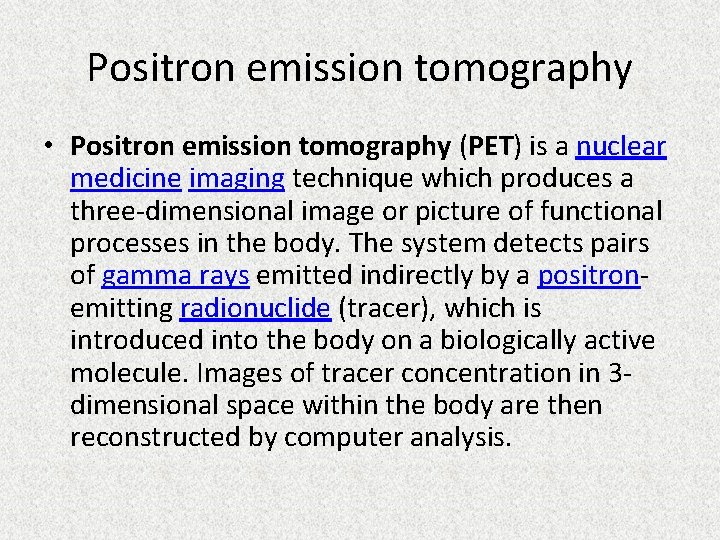 Positron emission tomography

• Positron emission tomography (PET) is a nuclear medicine imaging technique which produces a three-dimensional image or picture of functional processes in the body. The system detects pairs of gamma rays emitted indirectly by a positron-emitting radionuclide (tracer), which is introduced into the body on a biologically active molecule. Images of tracer concentration in 3-dimensional space within the body are then reconstructed by computer analysis.